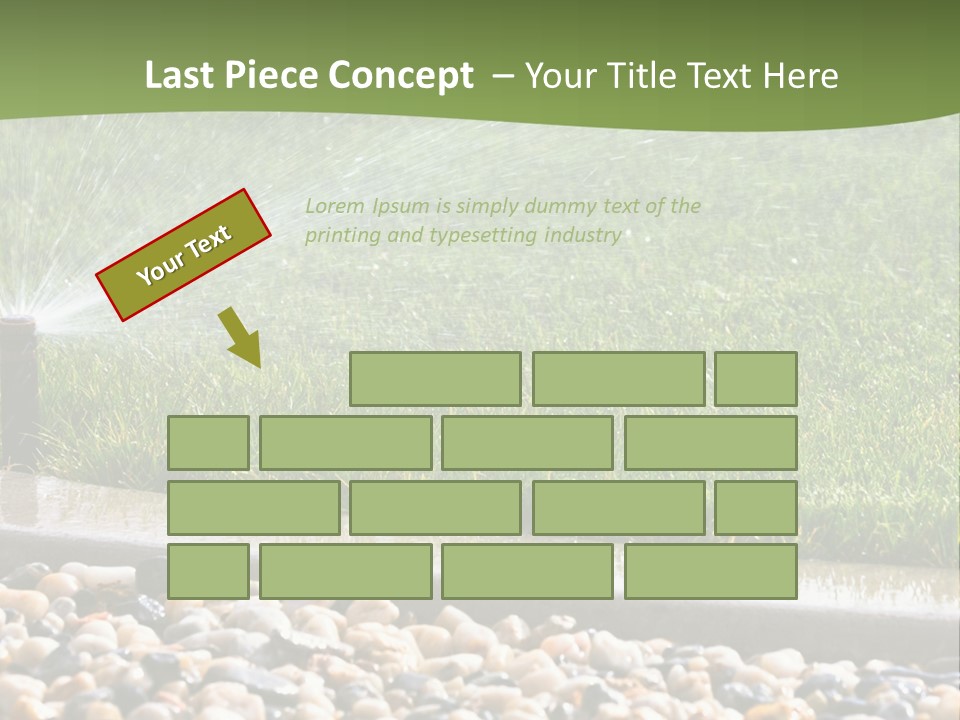 Last Piece Concept – Your Title Text Here

Your Text

Lorem Ipsum is simply dummy text of the printing and typesetting industry